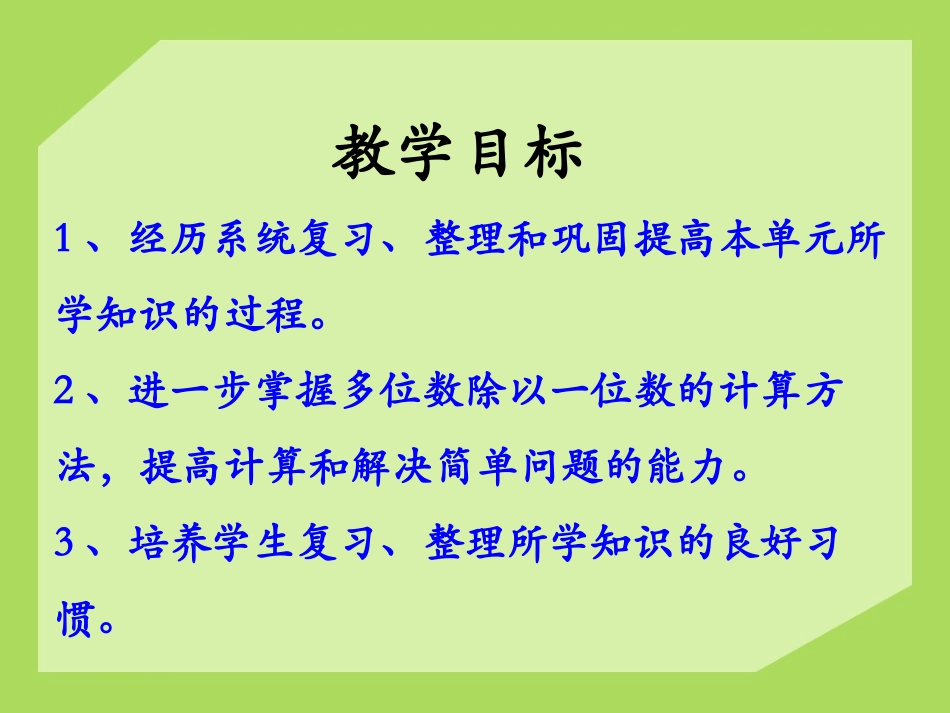 教学目标

1、经历系统复习、整理和巩固提高本单元所学知识的过程。

2、进一步掌握多位数除以一位数的计算方法，提高计算和解决简单问题的能力。

3、培养学生复习、整理所学知识的良好习惯。